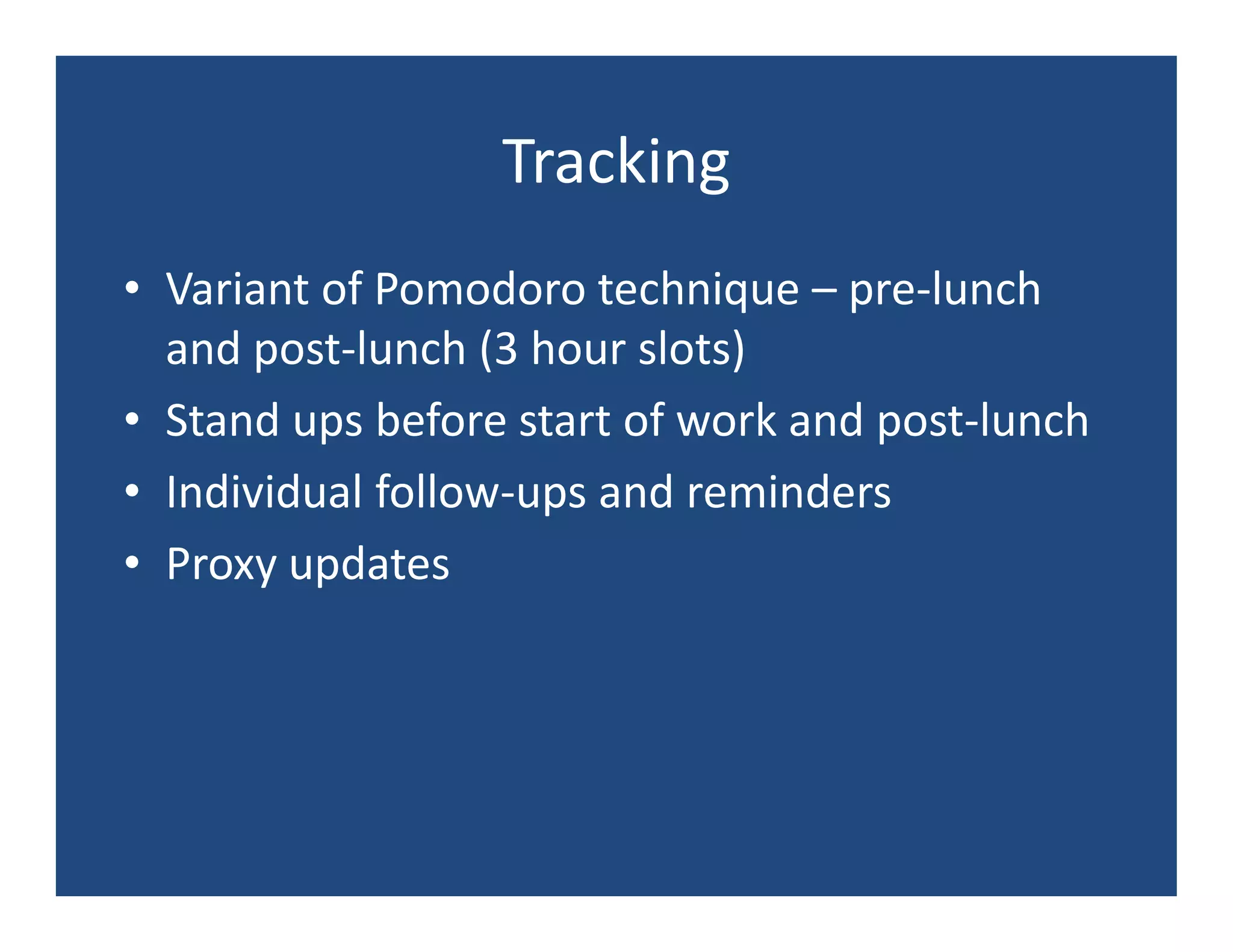 Tracking

• Variant of Pomodoro technique – pre-lunch and post-lunch (3 hour slots)
• Stand ups before start of work and post-lunch
• Individual follow-ups and reminders
• Proxy updates